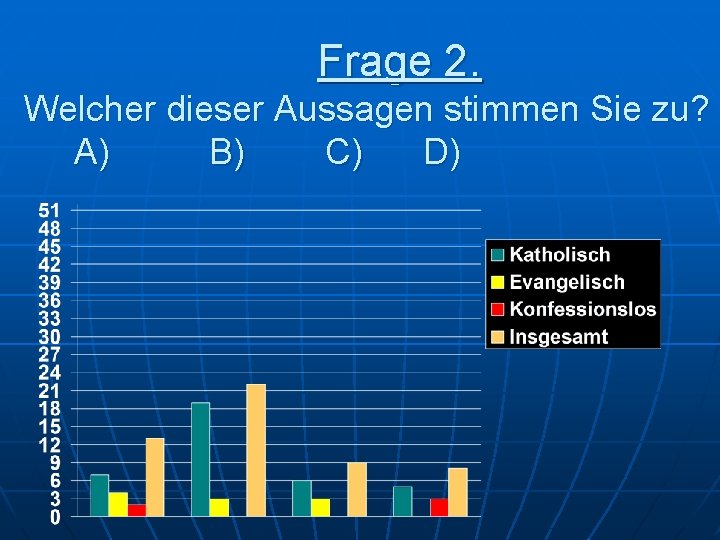 Frage 2.

Welcher dieser Aussagen stimmen Sie zu?

A) B) C) D)

51
48
45
42
39
36
33
30
27
24
21
18
15
12
9
6
3
0

Katholisch
Evangelisch
Konfessionslos
Insgesamt